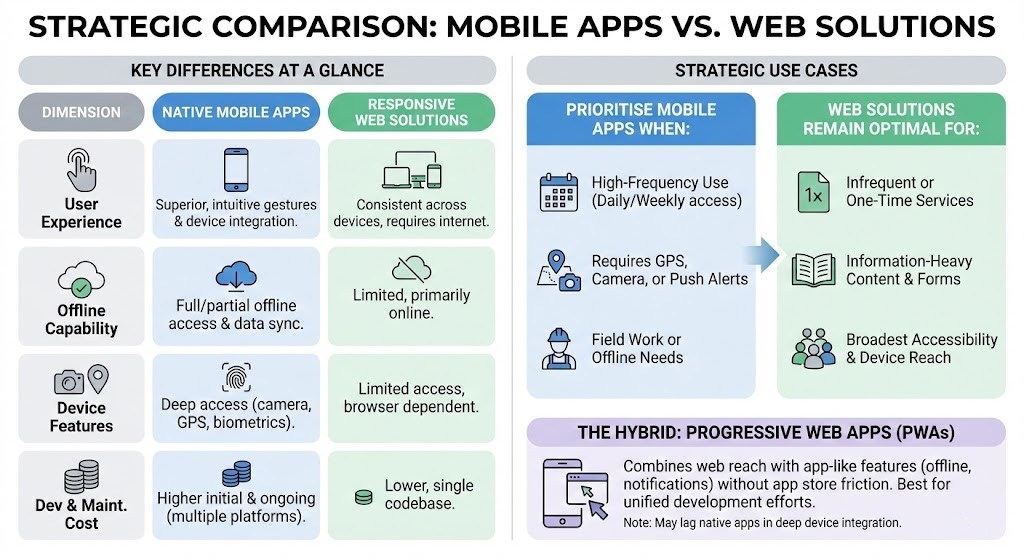 STRATEGIC COMPARISON: MOBILE APPS VS. WEB SOLUTIONS

KEY DIFFERENCES AT A GLANCE

| DIMENSION | NATIVE MOBILE APPS | RESPONSIVE WEB SOLUTIONS |
|---|---|---|
| User Experience | Superior, intuitive gestures & device integration. | Consistent across devices, requires internet. |
| Offline Capability | Full/partial offline access & data sync. | Limited, primarily online. |
| Device Features | Deep access (camera, GPS, biometrics). | Limited access, browser dependent. |
| Dev & Maint. Cost | Higher initial & ongoing (multiple platforms). | Lower, single codebase. |

STRATEGIC USE CASES

PRIORITISE MOBILE APPS WHEN:

High-Frequency Use (Daily/Weekly access)

Requires GPS, Camera, or Push Alerts

Field Work or Offline Needs

WEB SOLUTIONS REMAIN OPTIMAL FOR:

1x

Infrequent or One-Time Services

Information-Heavy Content & Forms

Broadest Accessibility & Device Reach

THE HYBRID: PROGRESSIVE WEB APPS (PWAs)

Combines web reach with app-like features (offline, notifications) without app store friction. Best for unified development efforts.

Note: May lag native apps in deep device integration.